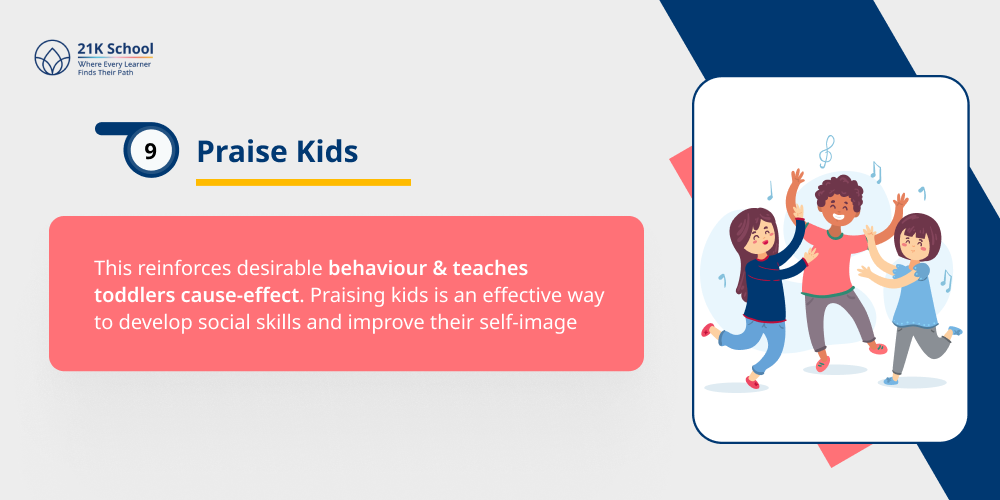 21K School
Where Every Learner Finds Their Path

9 Praise Kids

This reinforces desirable behaviour & teaches toddlers cause-effect. Praising kids is an effective way to develop social skills and improve their self-image